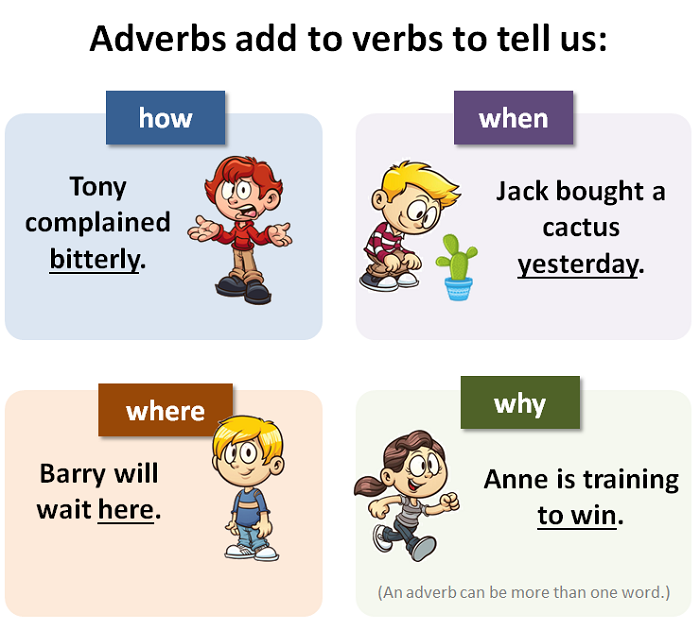 Adverbs add to verbs to tell us:

how

Tony complained bitterly.

when

Jack bought a cactus yesterday.

where

Barry will wait here.

why

Anne is training to win.

(An adverb can be more than one word.)